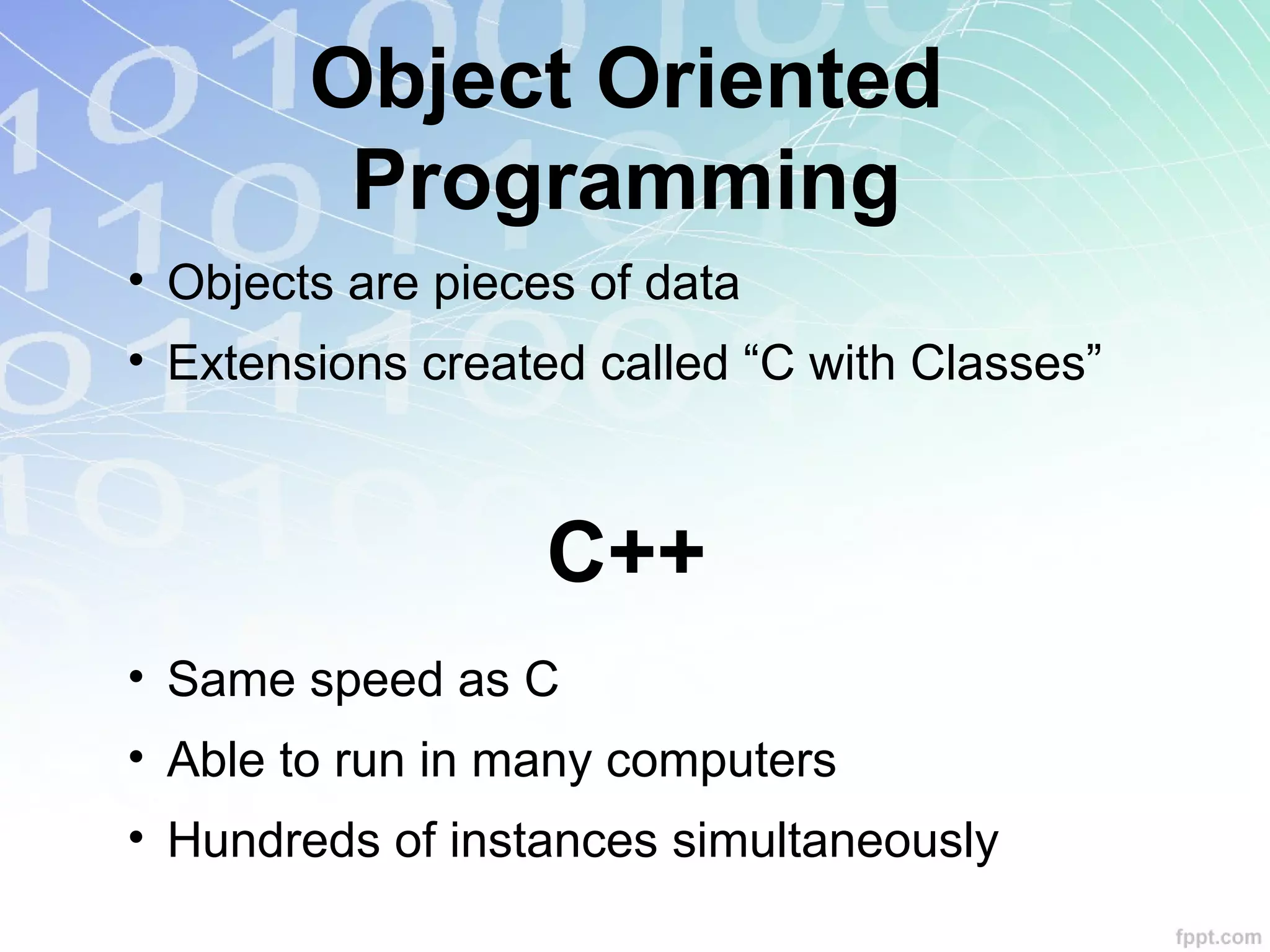 Object Oriented Programming

• Objects are pieces of data
• Extensions created called “C with Classes”

C++

• Same speed as C
• Able to run in many computers
• Hundreds of instances simultaneously

fppt.com